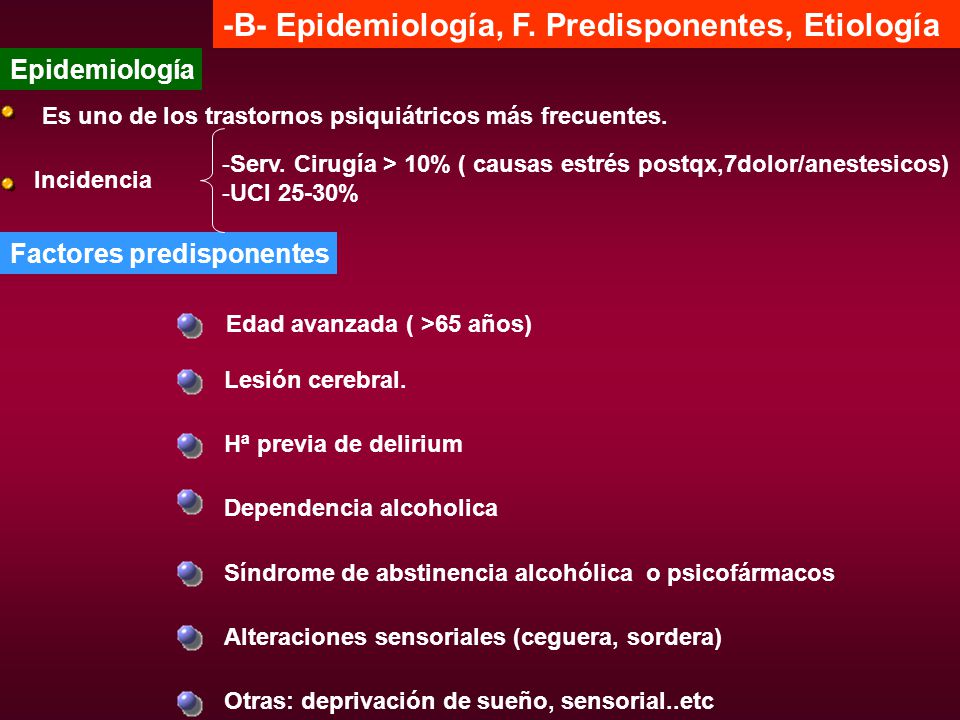 -B- Epidemiología, F. Predisponentes, Etiología

Epidemiología

Es uno de los trastornos psiquiátricos más frecuentes.

Incidencia

-Serv. Cirugía > 10% ( causas estrés postqx,7dolor/anestesicos)
-UCI 25-30%

Factores predisponentes

Edad avanzada ( >65 años)

Lesión cerebral.

Hª previa de delirium

Dependencia alcoholica

Síndrome de abstinencia alcohólica o psicofármacos

Alteraciones sensoriales (ceguera, sordera)

Otras: deprivación de sueño, sensorial..etc